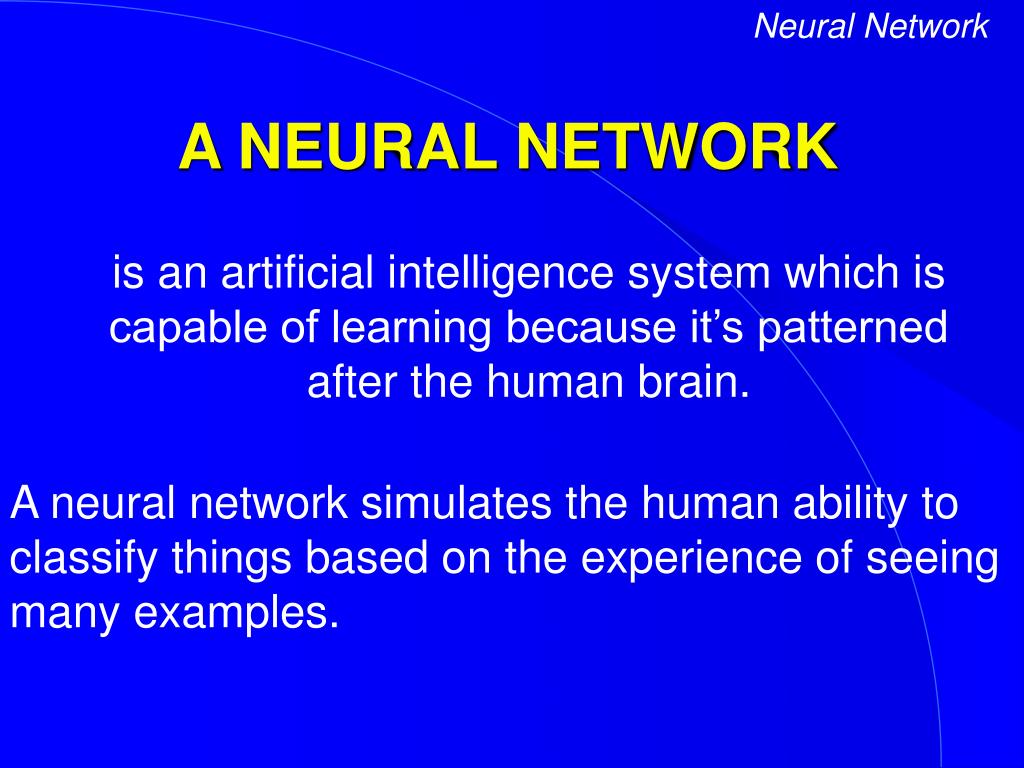 Neural Network

A NEURAL NETWORK

is an artificial intelligence system which is capable of learning because it’s patterned after the human brain.

A neural network simulates the human ability to classify things based on the experience of seeing many examples.